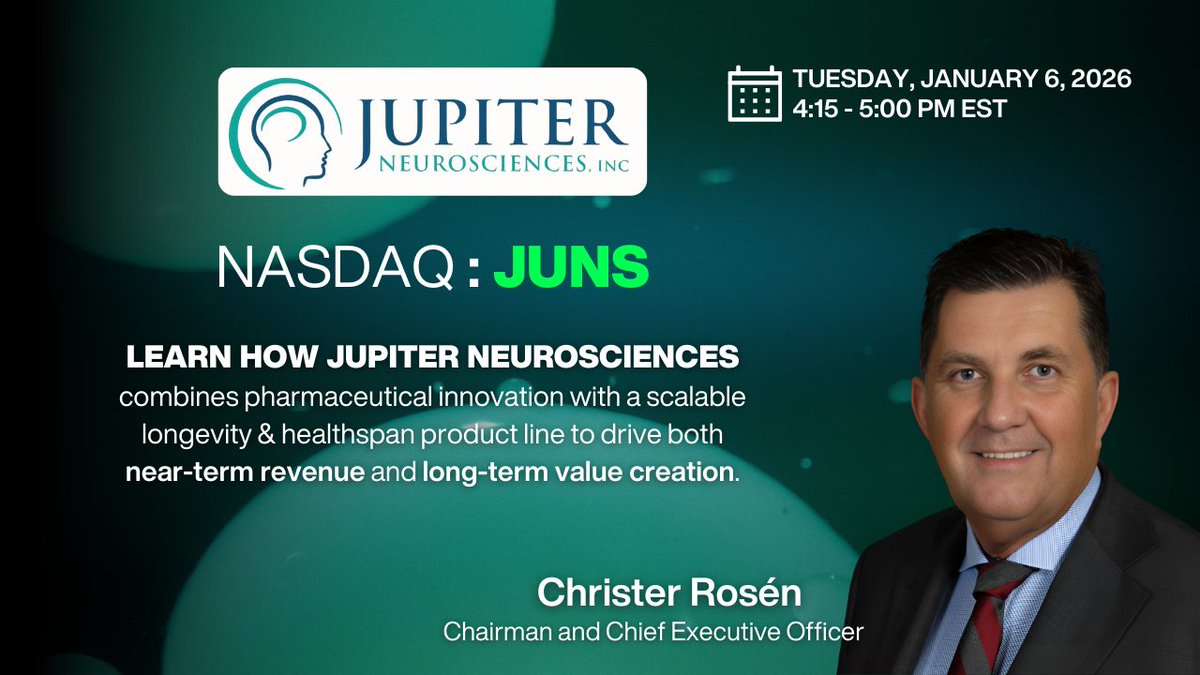 JUPITER
NEUROSCIENCES, INC

TUESDAY, JANUARY 6, 2026
4:15 - 5:00 PM EST

NASDAQ : JUNS

LEARN HOW JUPITER NEUROSCIENCES combines pharmaceutical innovation with a scalable longevity & healthspan product line to drive both near-term revenue and long-term value creation.

Christer Rosén
Chairman and Chief Executive Officer